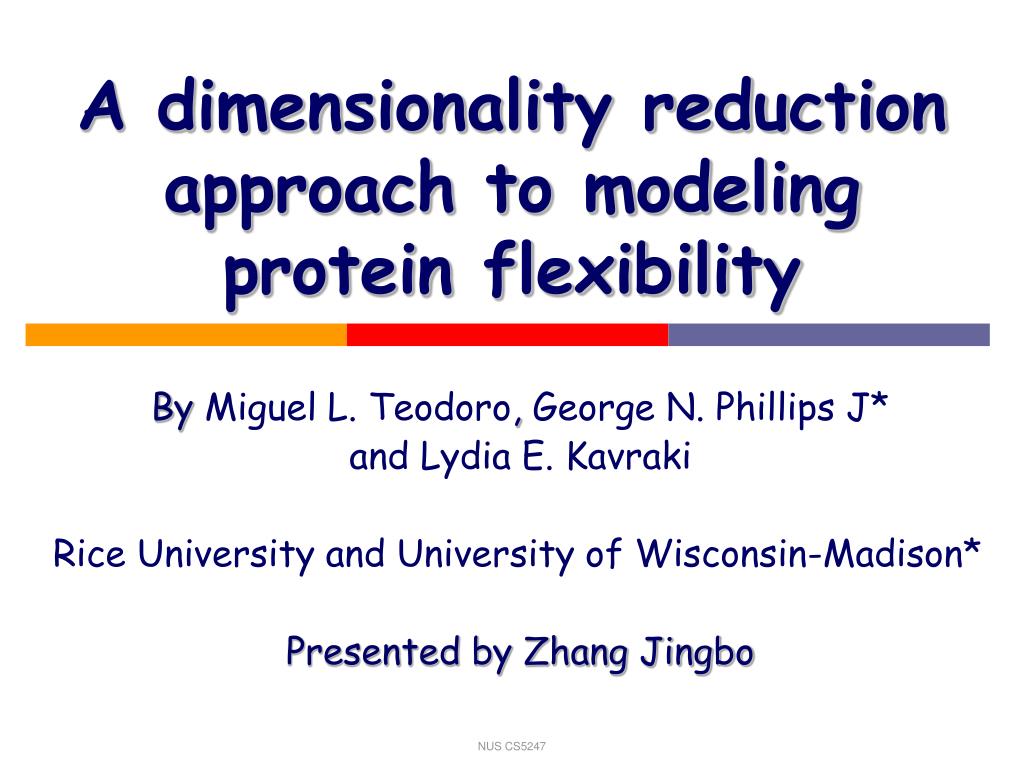 A dimensionality reduction approach to modeling protein flexibility

By Miguel L. Teodoro, George N. Phillips J* and Lydia E. Kavraki

Rice University and University of Wisconsin-Madison*

Presented by Zhang Jingbo

NUS CS5247